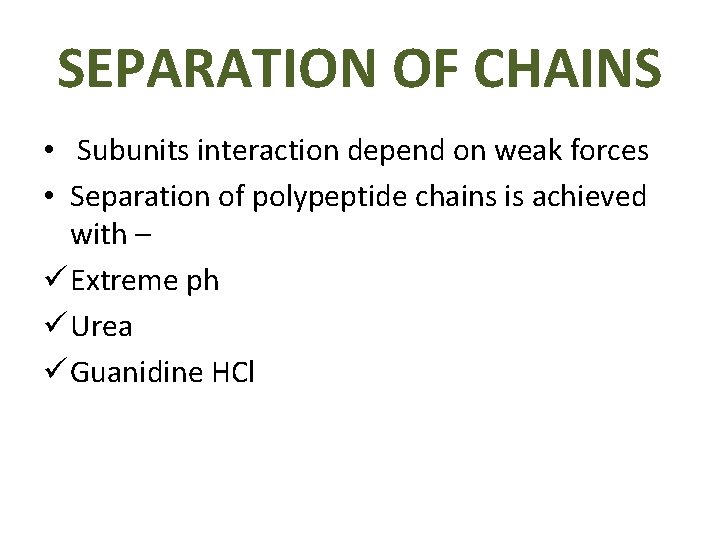 SEPARATION OF CHAINS

• Subunits interaction depend on weak forces
• Separation of polypeptide chains is achieved with –
✓ Extreme ph
✓ Urea
✓ Guanidine HCl